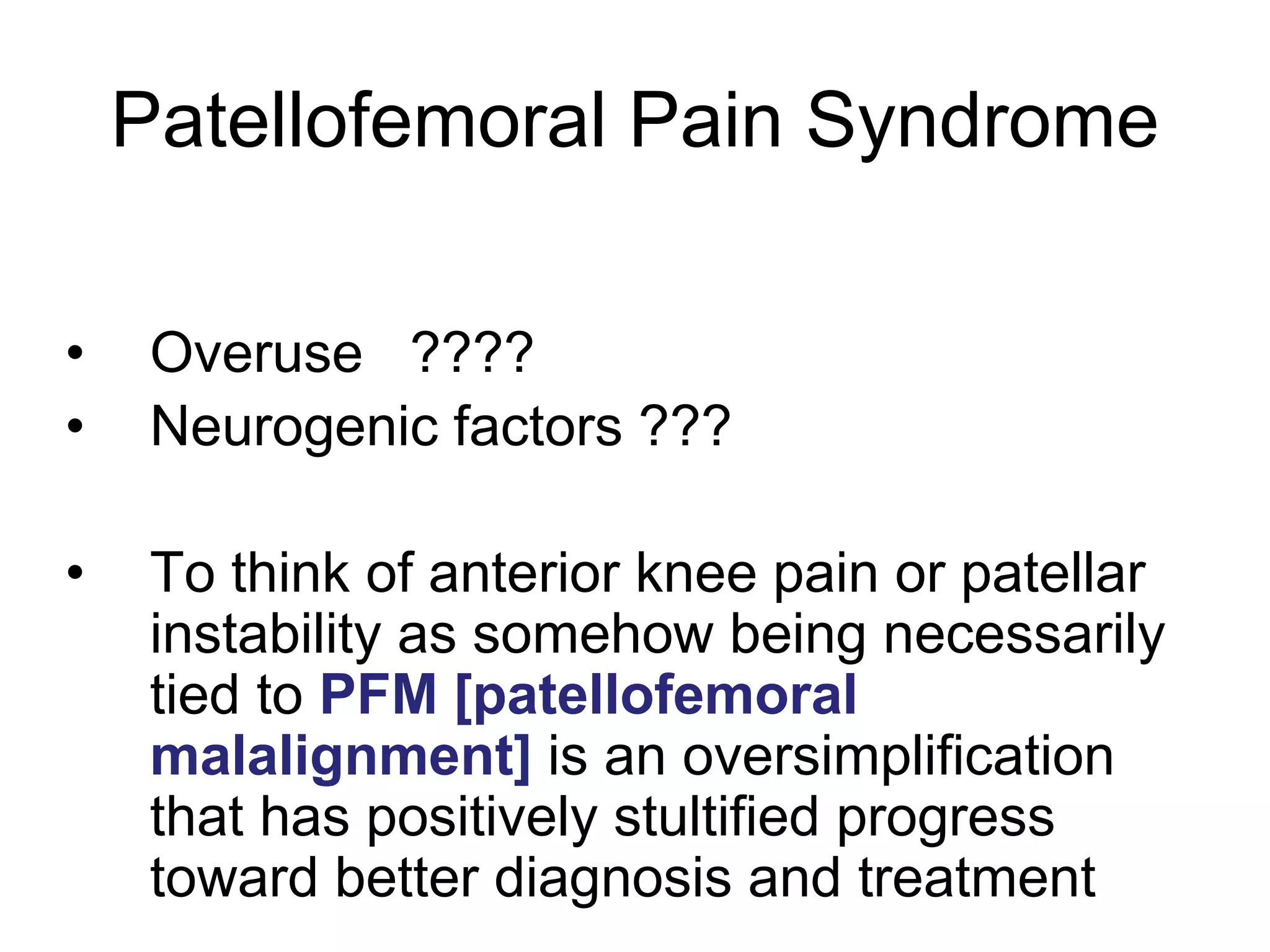 Patellofemoral Pain Syndrome

• Overuse ????
• Neurogenic factors ???

• To think of anterior knee pain or patellar instability as somehow being necessarily tied to PFM [patellofemoral malalignment] is an oversimplification that has positively stultified progress toward better diagnosis and treatment